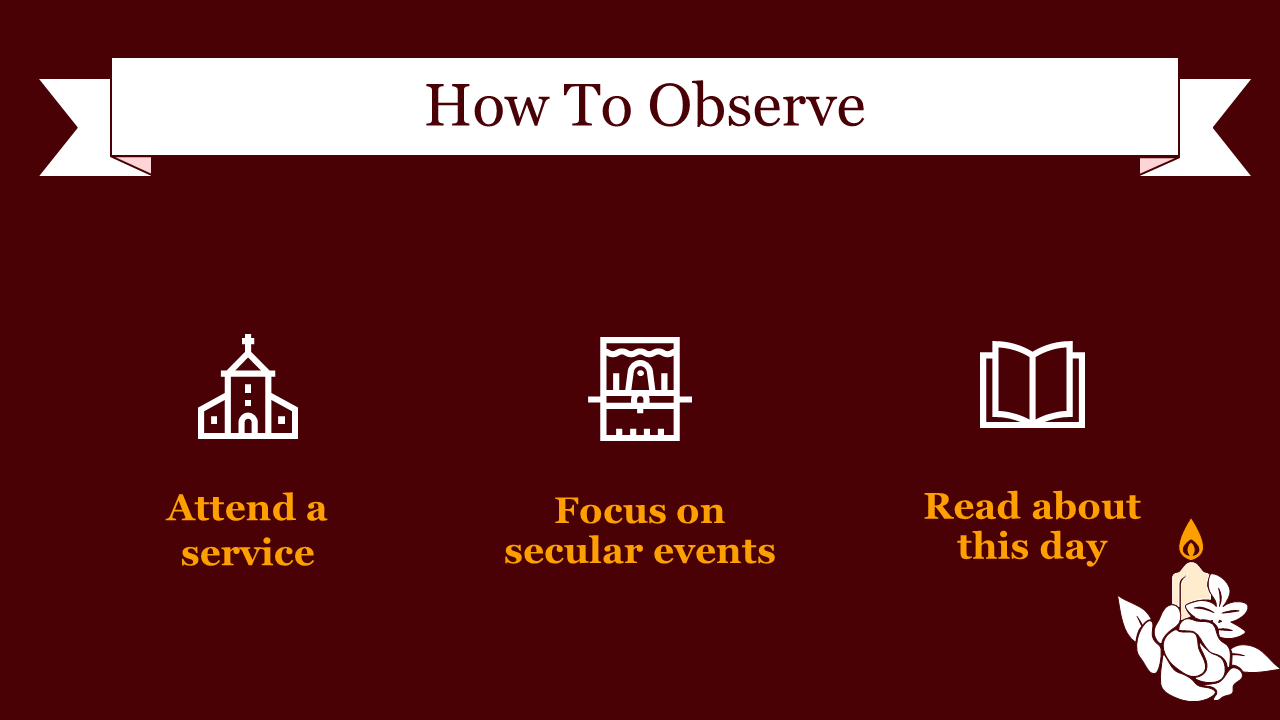 How To Observe

Attend a service

Focus on secular events

Read about this day